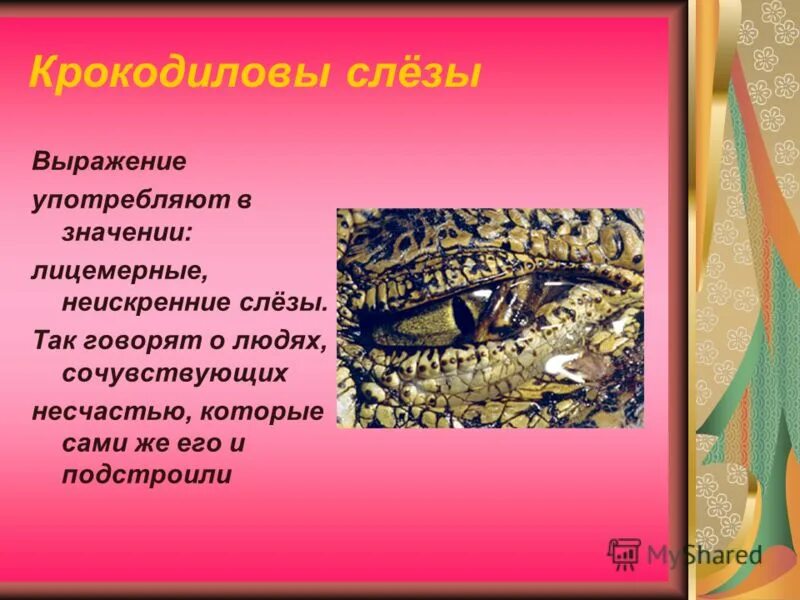 Крокодиловы слёзы

Выражение употребляют в значении: лицемерные, неискренние слёзы. Так говорят о людях, сочувствующих несчастью, которые сами же его и подстроили

MyShared